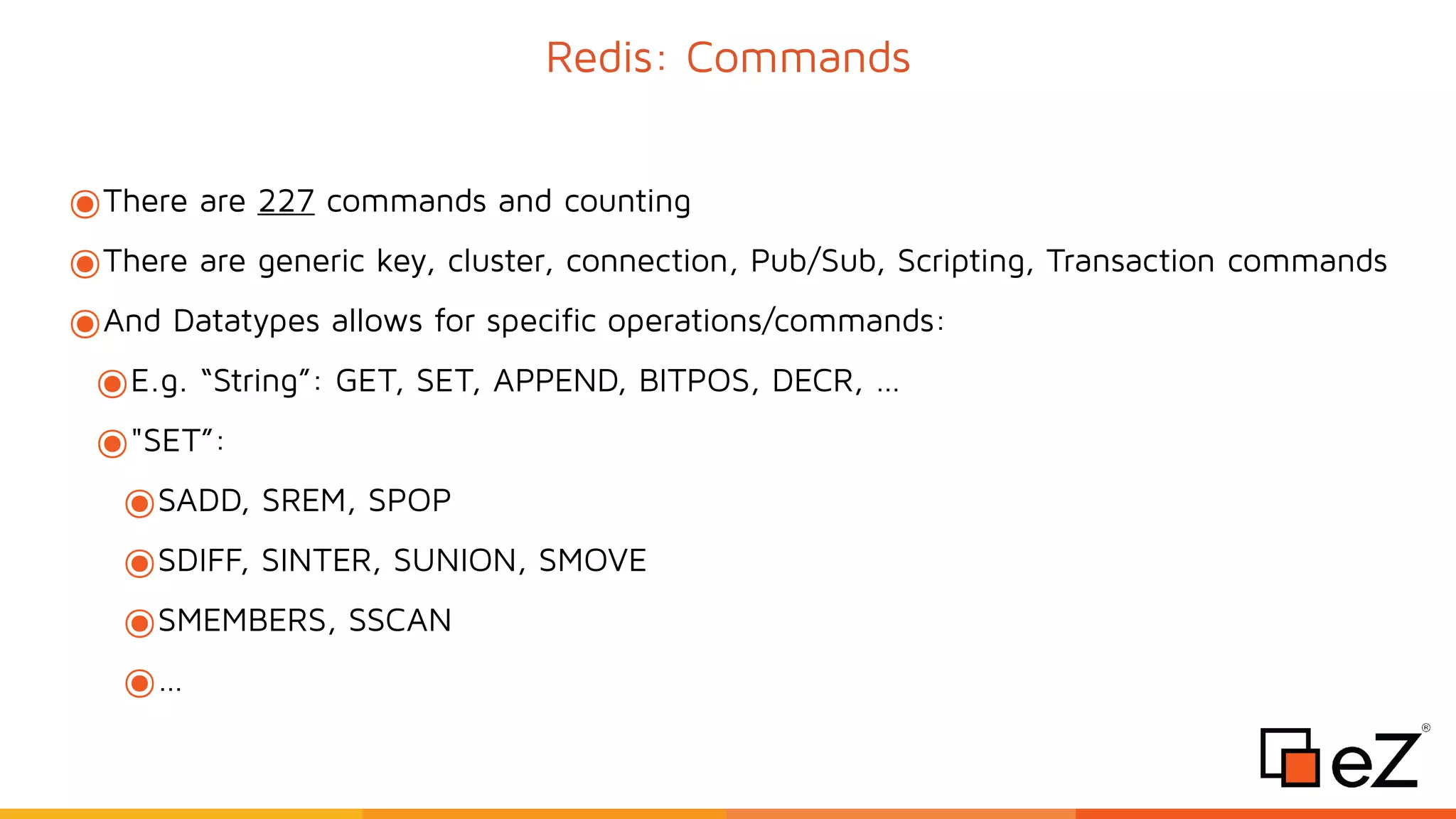 Redis: Commands

There are 227 commands and counting

There are generic key, cluster, connection, Pub/Sub, Scripting, Transaction commands

And Datatypes allows for specific operations/commands:

E.g. “String”: GET, SET, APPEND, BITPOS, DECR, …

"SET”:

SADD, SREM, SPOP

SDIFF, SINTER, SUNION, SMOVE

SMEMBERS, SSCAN

…

eZ®